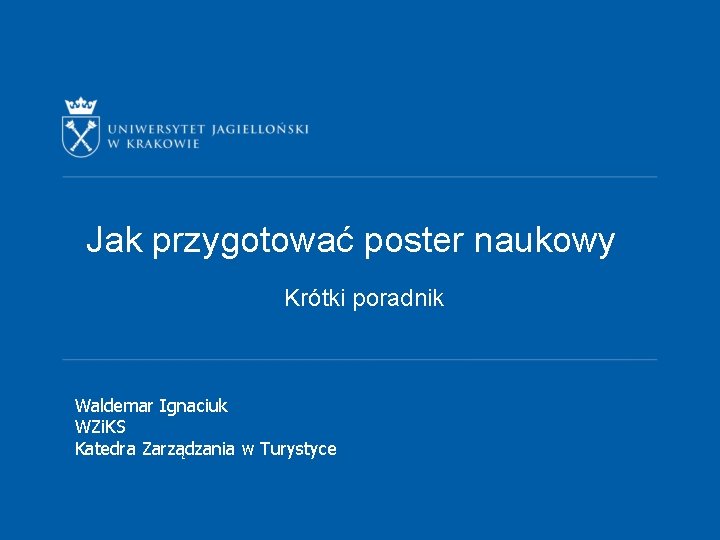 UNIWERSYTET JAGIELLOŃSKI
W KRAKOWIE

Jak przygotować poster naukowy

Krótki poradnik

Waldemar Ignaciuk
WZiKS
Katedra Zarządzania w Turystyce